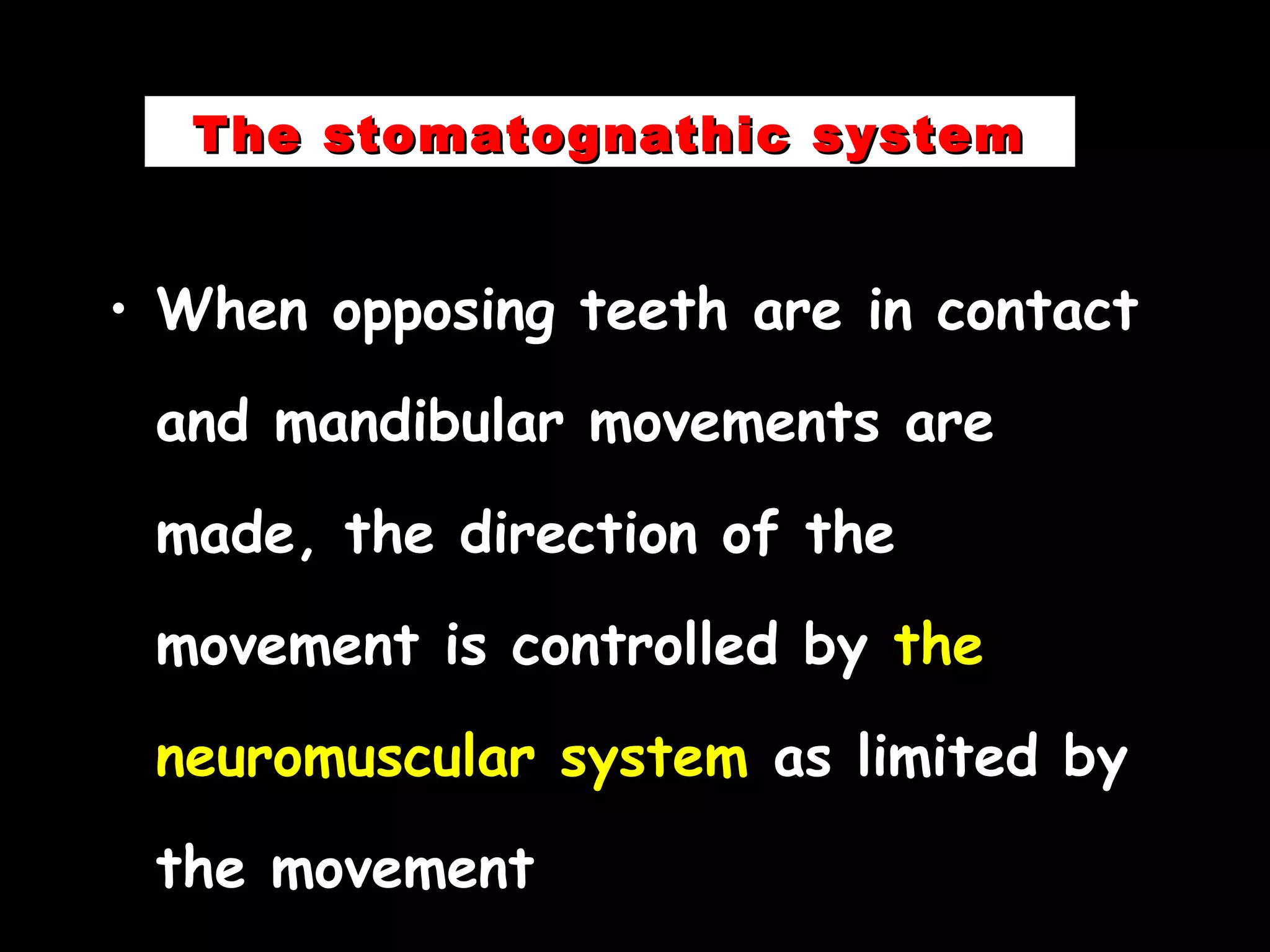 The stomatognathic system

• When opposing teeth are in contact and mandibular movements are made, the direction of the movement is controlled by the neuromuscular system as limited by the movement